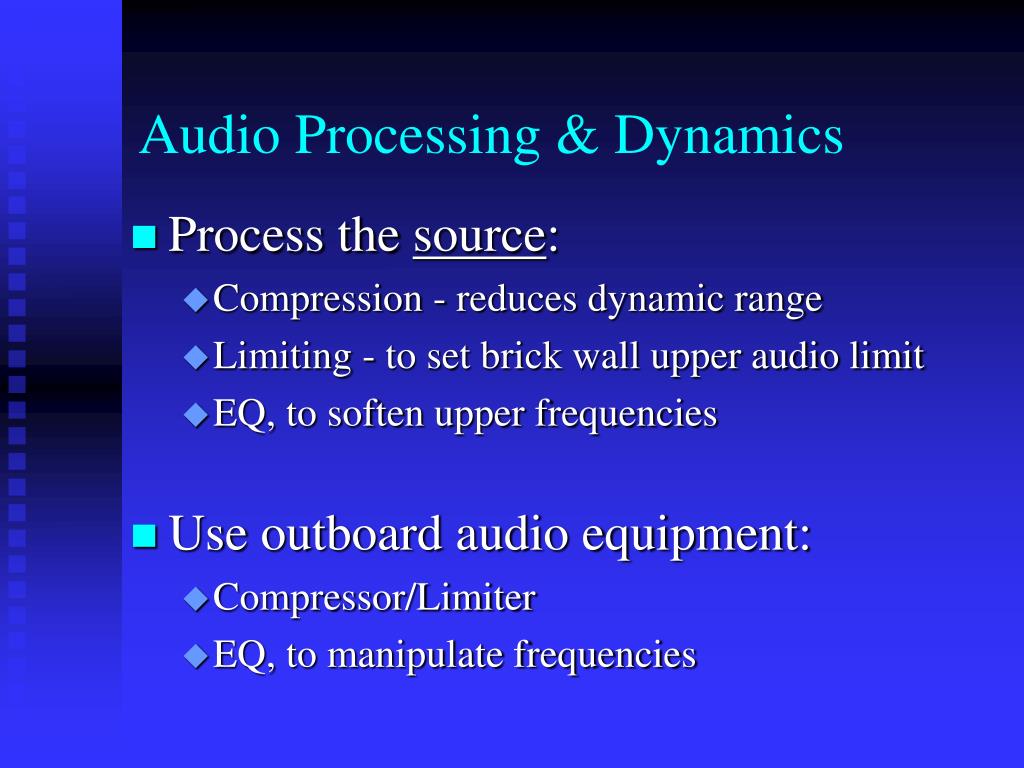 Audio Processing & Dynamics

Process the source:

Compression - reduces dynamic range

Limiting - to set brick wall upper audio limit

EQ, to soften upper frequencies

Use outboard audio equipment:

Compressor/Limiter

EQ, to manipulate frequencies